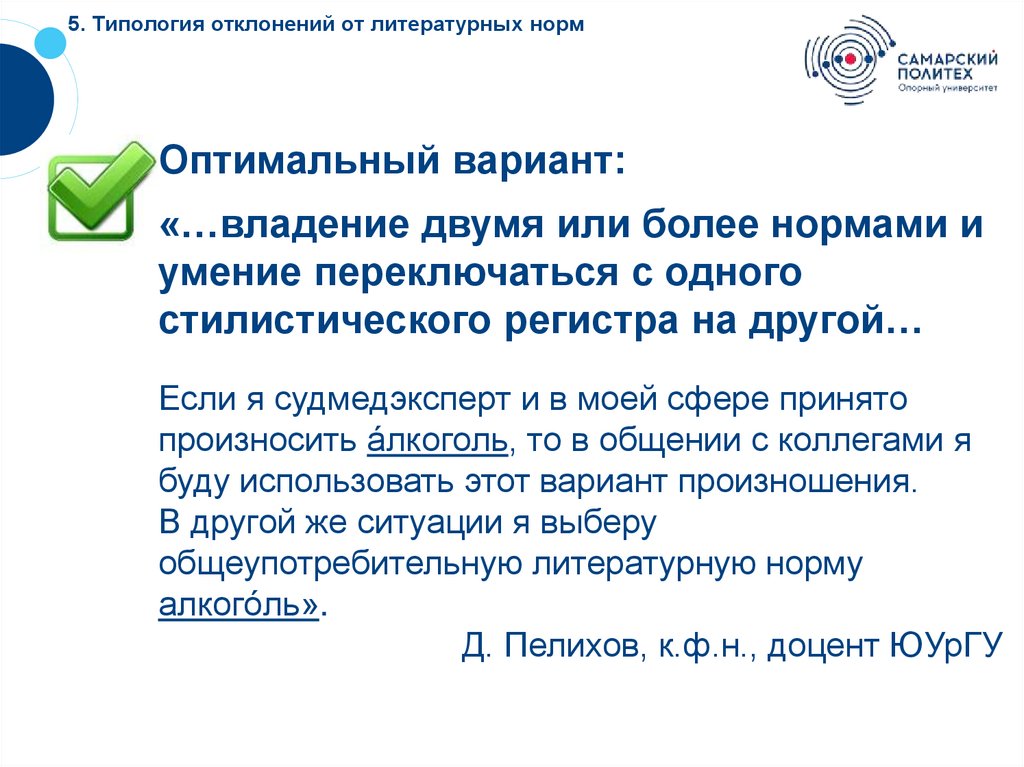 5. Типология отклонений от литературных норм

САМАРСКИЙ ПОЛИТЕХ
Опорный университет

Оптимальный вариант:

«…владение двумя или более нормами и умение переключаться с одного стилистического регистра на другой…

Если я судмедэксперт и в моей сфере принято произносить а́лкоголь, то в общении с коллегами я буду использовать этот вариант произношения.
В другой же ситуации я выберу общеупотребительную литературную норму алкого́ль».

Д. Пелихов, к.ф.н., доцент ЮУрГУ